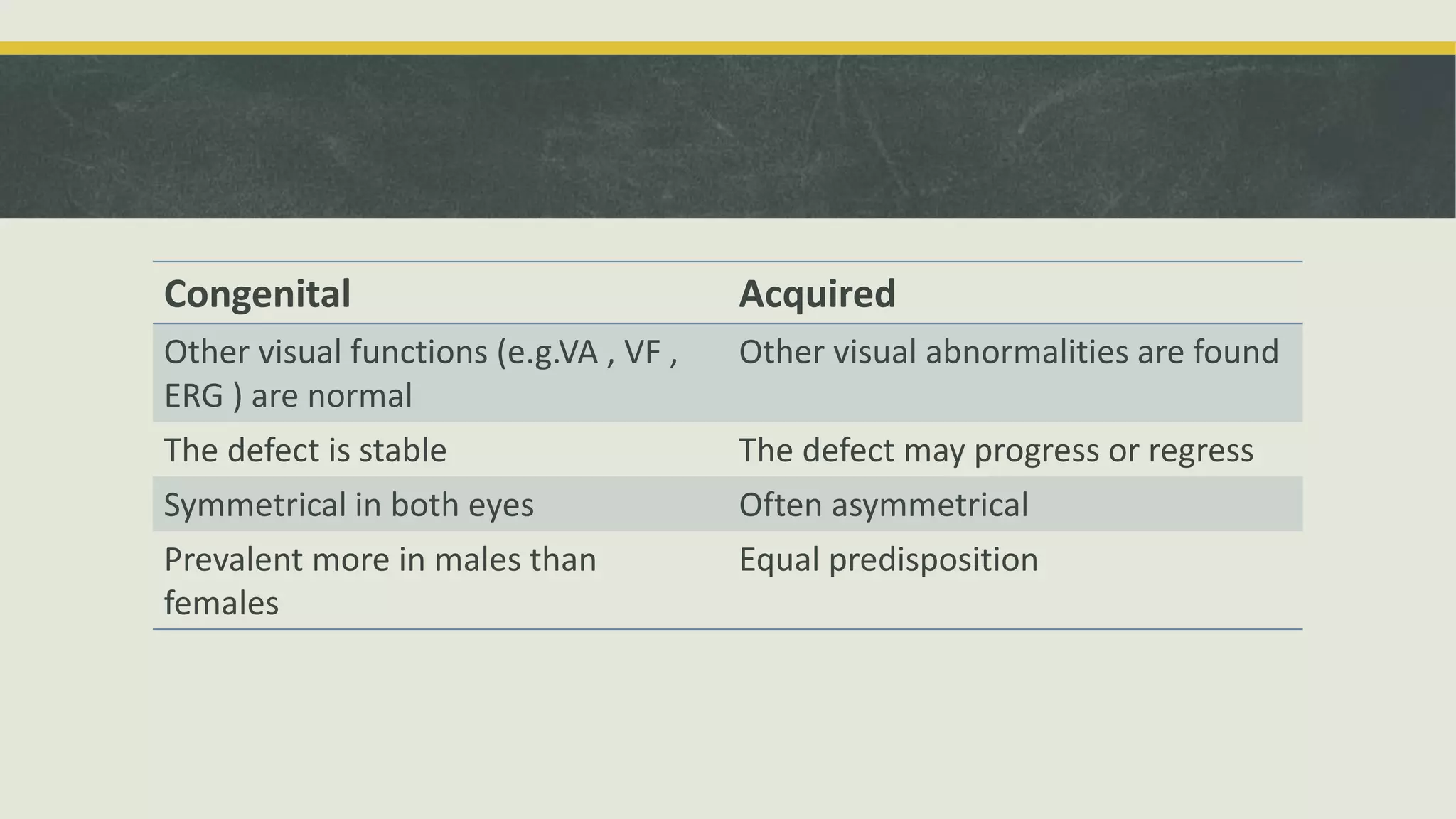 | Congenital | Acquired |
|---|---|
| Other visual functions (e.g.VA , VF , ERG ) are normal | Other visual abnormalities are found |
| The defect is stable | The defect may progress or regress |
| Symmetrical in both eyes | Often asymmetrical |
| Prevalent more in males than females | Equal predisposition |